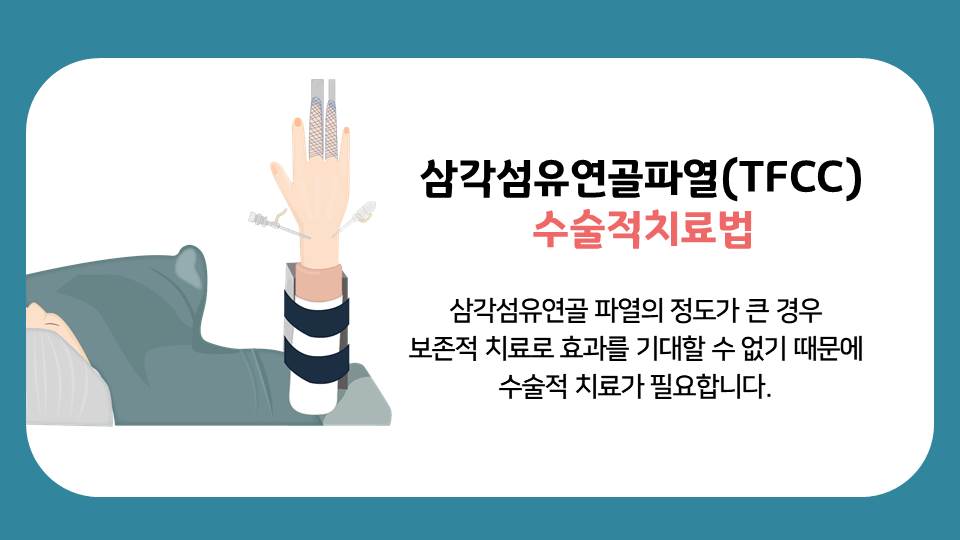 삼각섬유연골파열(TFCC)
수술적치료법

삼각섬유연골 파열의 정도가 큰 경우
보존적 치료로 효과를 기대할 수 없기 때문에
수술적 치료가 필요합니다.